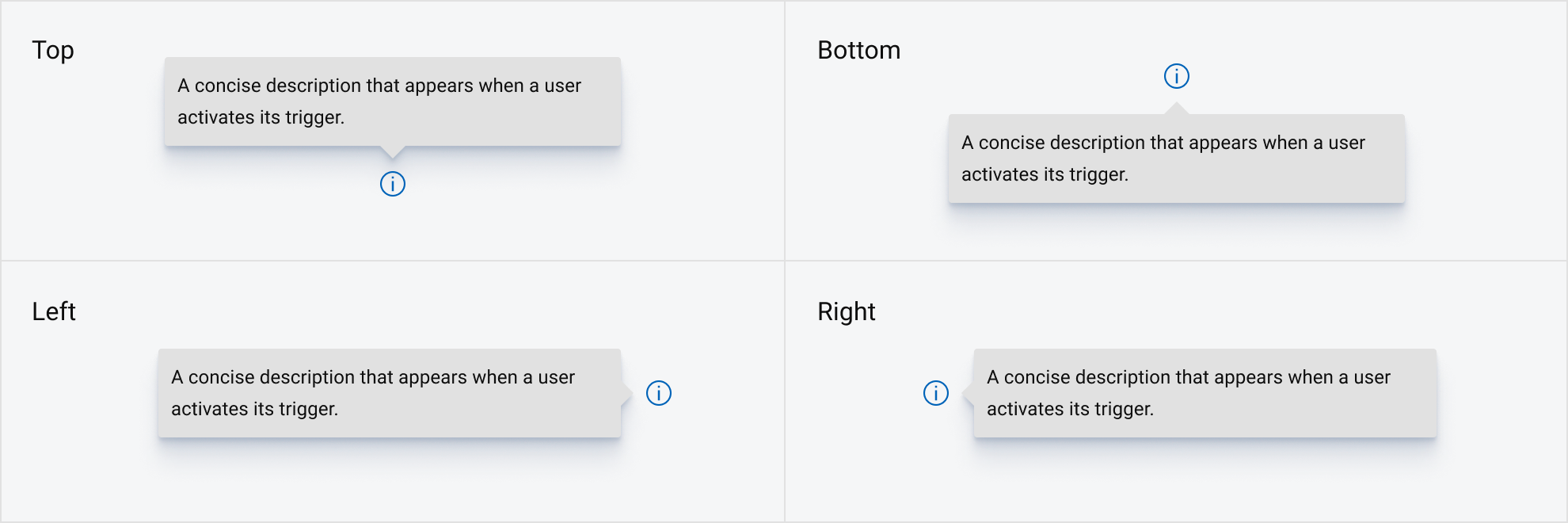 Top

A concise description that appears when a user activates its trigger.

Bottom

A concise description that appears when a user activates its trigger.

Left

A concise description that appears when a user activates its trigger.

Right

A concise description that appears when a user activates its trigger.